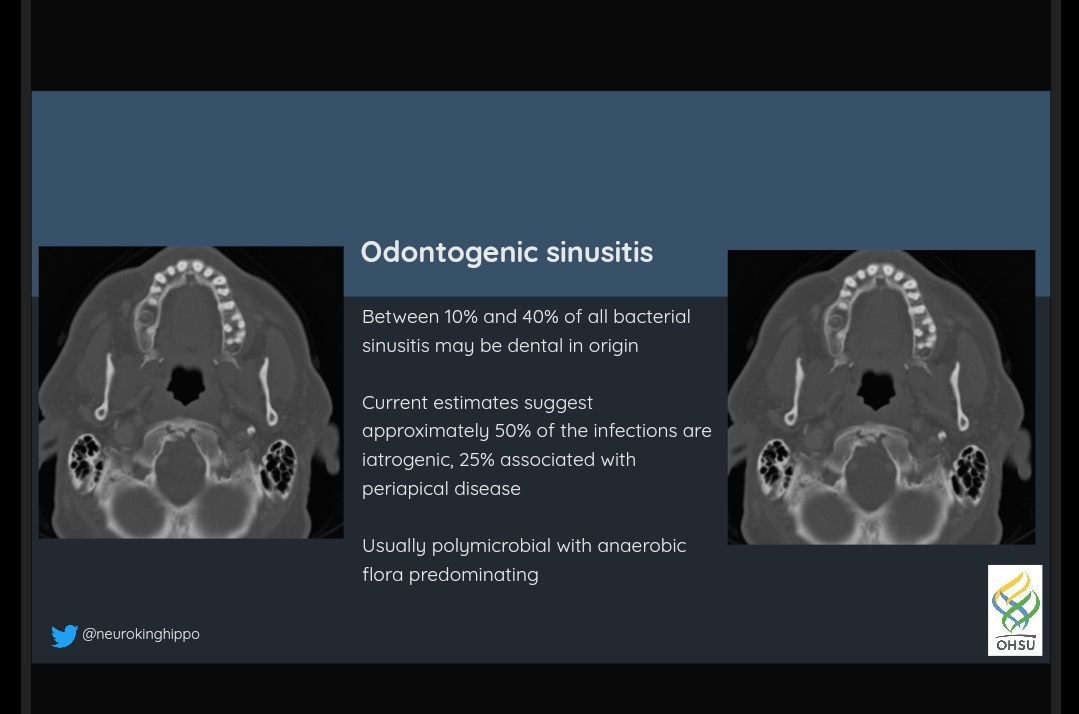 Odontogenic sinusitis

Between 10% and 40% of all bacterial sinusitis may be dental in origin

Current estimates suggest approximately 50% of the infections are iatrogenic, 25% associated with periapical disease

Usually polymicrobial with anaerobic flora predominating

@neurokinghippo

OHSU